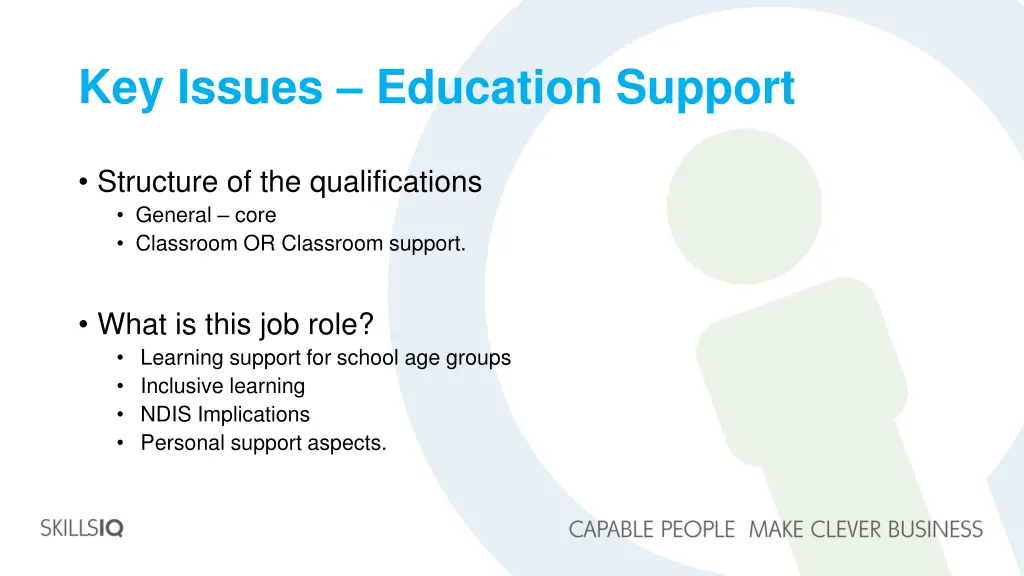 Key Issues – Education Support

• Structure of the qualifications
  • General – core
  • Classroom OR Classroom support.

• What is this job role?
  • Learning support for school age groups
  • Inclusive learning
  • NDIS Implications
  • Personal support aspects.

SKILLSIQ

CAPABLE PEOPLE MAKE CLEVER BUSINESS